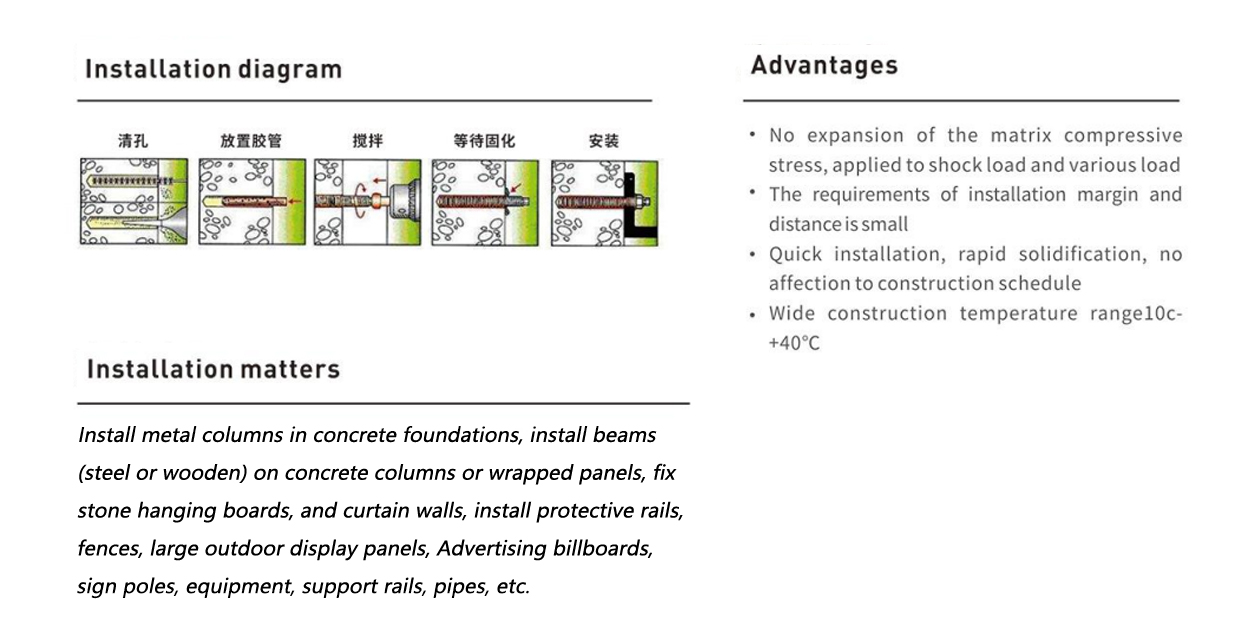 Installation diagram

清孔 放置胶管 搅拌 等待固化 安装

Installation matters

Install metal columns in concrete foundations, install beams (steel or wooden) on concrete columns or wrapped panels, fix stone hanging boards, and curtain walls, install protective rails, fences, large outdoor display panels, Advertising billboards, sign poles, equipment, support rails, pipes, etc.

Advantages

• No expansion of the matrix compressive stress, applied to shock load and various load
• The requirements of installation margin and distance is small
• Quick installation, rapid solidification, no affection to construction schedule
• Wide construction temperature range10c-+40°C